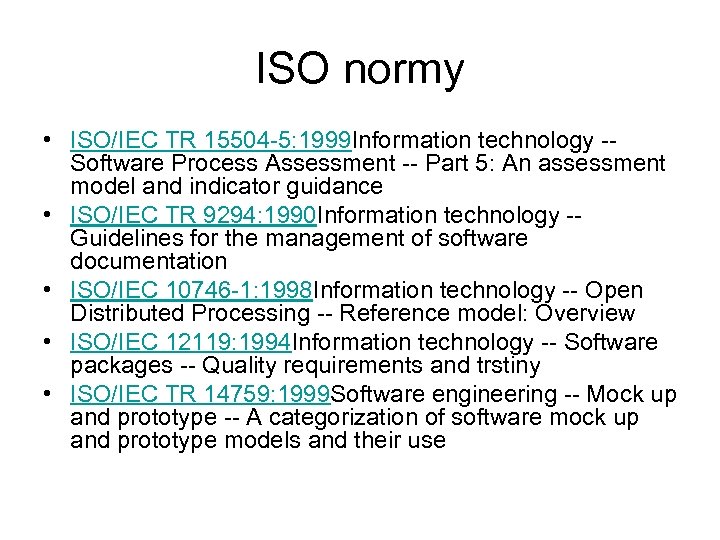 ISO normy

• ISO/IEC TR 15504-5:1999Information technology -- Software Process Assessment -- Part 5: An assessment model and indicator guidance
• ISO/IEC TR 9294:1990Information technology -- Guidelines for the management of software documentation
• ISO/IEC 10746-1:1998Information technology -- Open Distributed Processing -- Reference model: Overview
• ISO/IEC 12119:1994Information technology -- Software packages -- Quality requirements and trstiny
• ISO/IEC TR 14759:1999Software engineering -- Mock up and prototype -- A categorization of software mock up and prototype models and their use